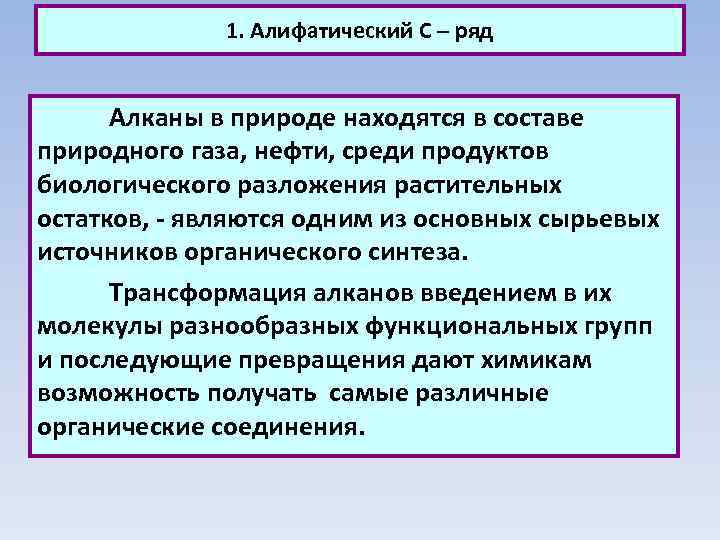 1. Алифатический С – ряд

Алканы в природе находятся в составе природного газа, нефти, среди продуктов биологического разложения растительных остатков, - являются одним из основных сырьевых источников органического синтеза.

Трансформация алканов введением в их молекулы разнообразных функциональных групп и последующие превращения дают химикам возможность получать самые различные органические соединения.